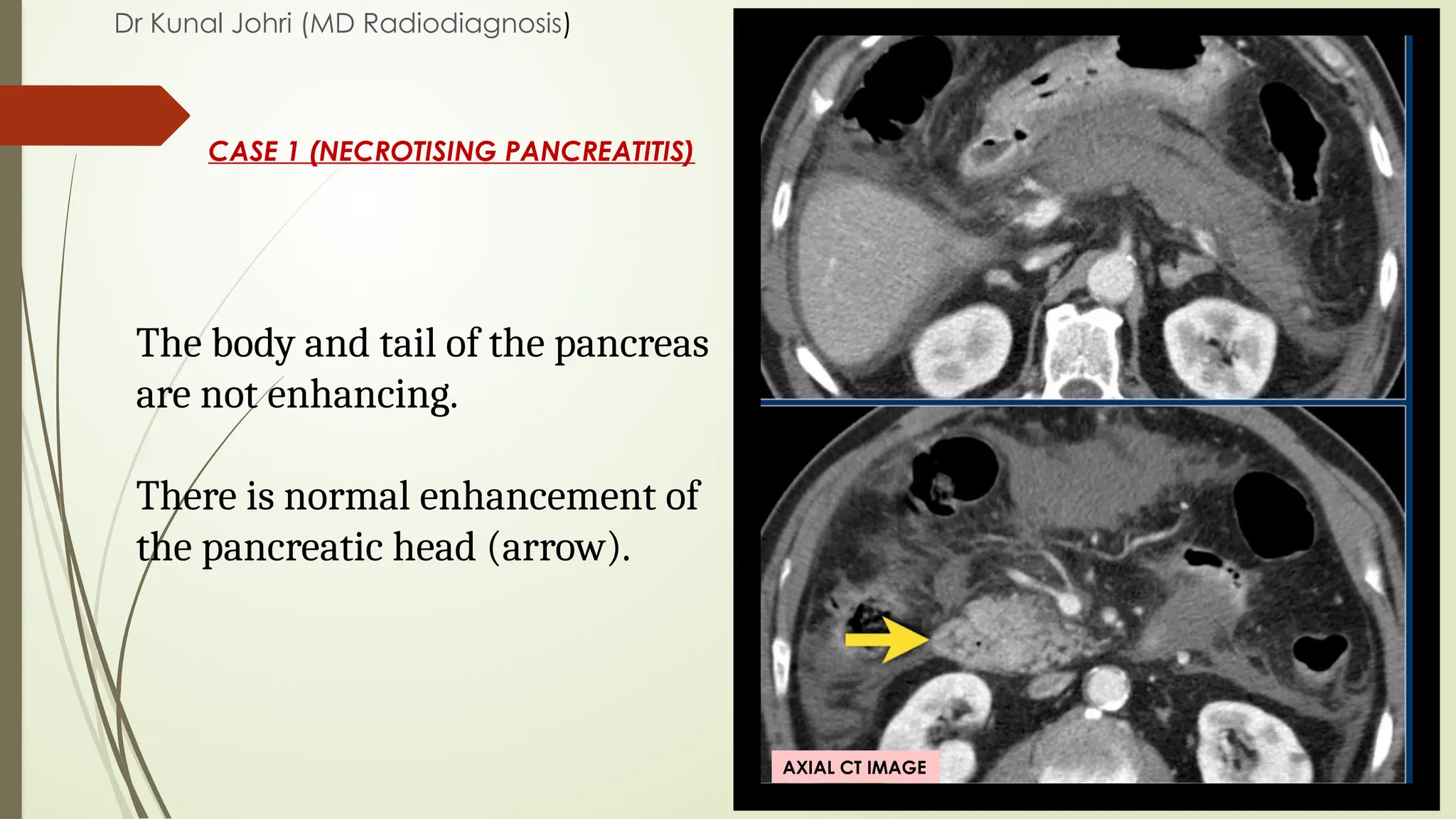 Dr Kunal Johri (MD Radiodiagnosis)

CASE 1 (NECROTISING PANCREATITIS)

The body and tail of the pancreas are not enhancing.

There is normal enhancement of the pancreatic head (arrow).

AXIAL CT IMAGE